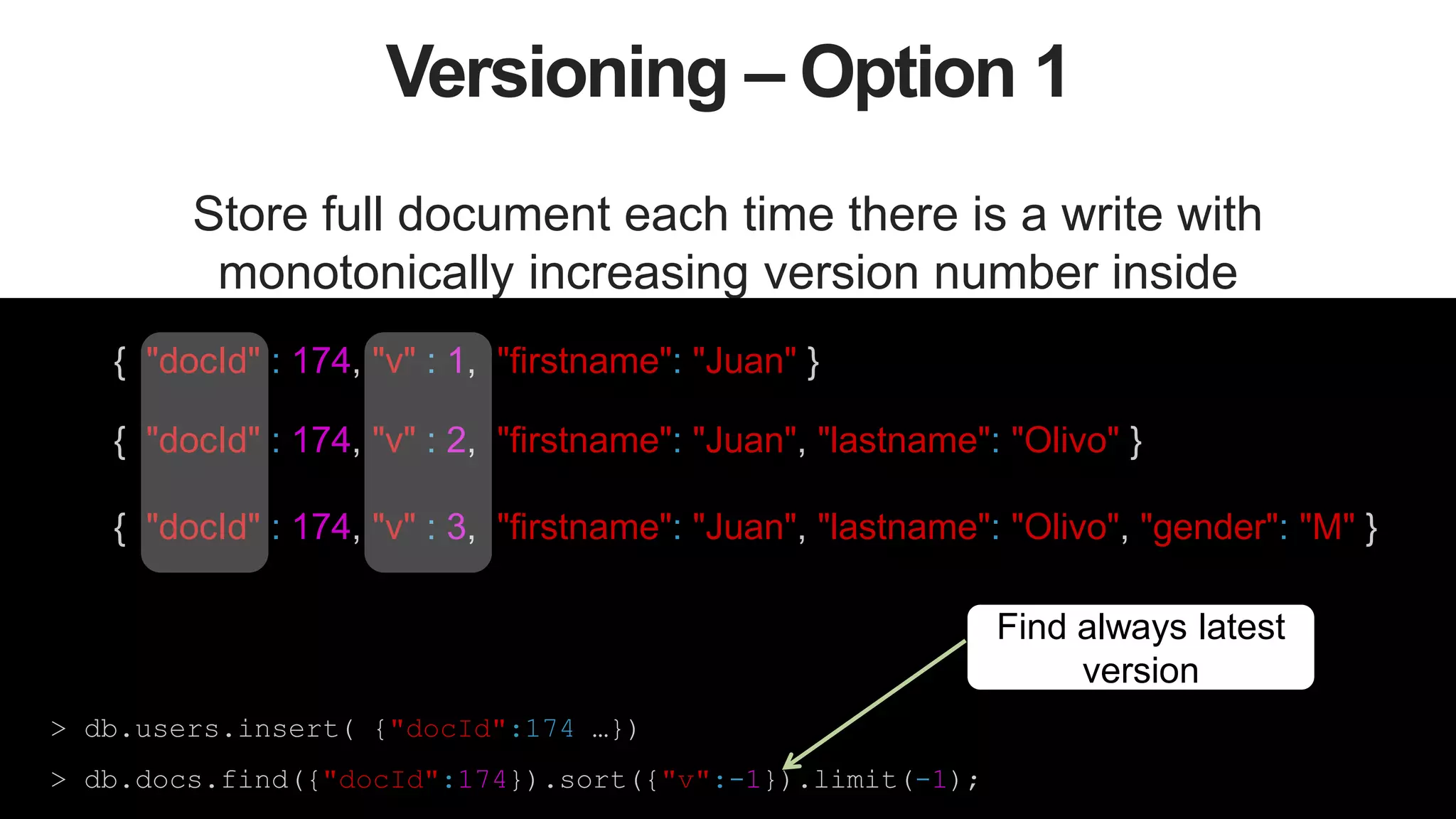 Versioning – Option 1

Store full document each time there is a write with monotonically increasing version number inside

{ "docId" : 174, "v" : 1, "firstname": "Juan" }

{ "docId" : 174, "v" : 2, "firstname": "Juan", "lastname": "Olivo" }

{ "docId" : 174, "v" : 3, "firstname": "Juan", "lastname": "Olivo", "gender": "M" }

Find always latest version

> db.users.insert( {"docId":174 …})

> db.docs.find({"docId":174}).sort({"v":-1}).limit(-1);